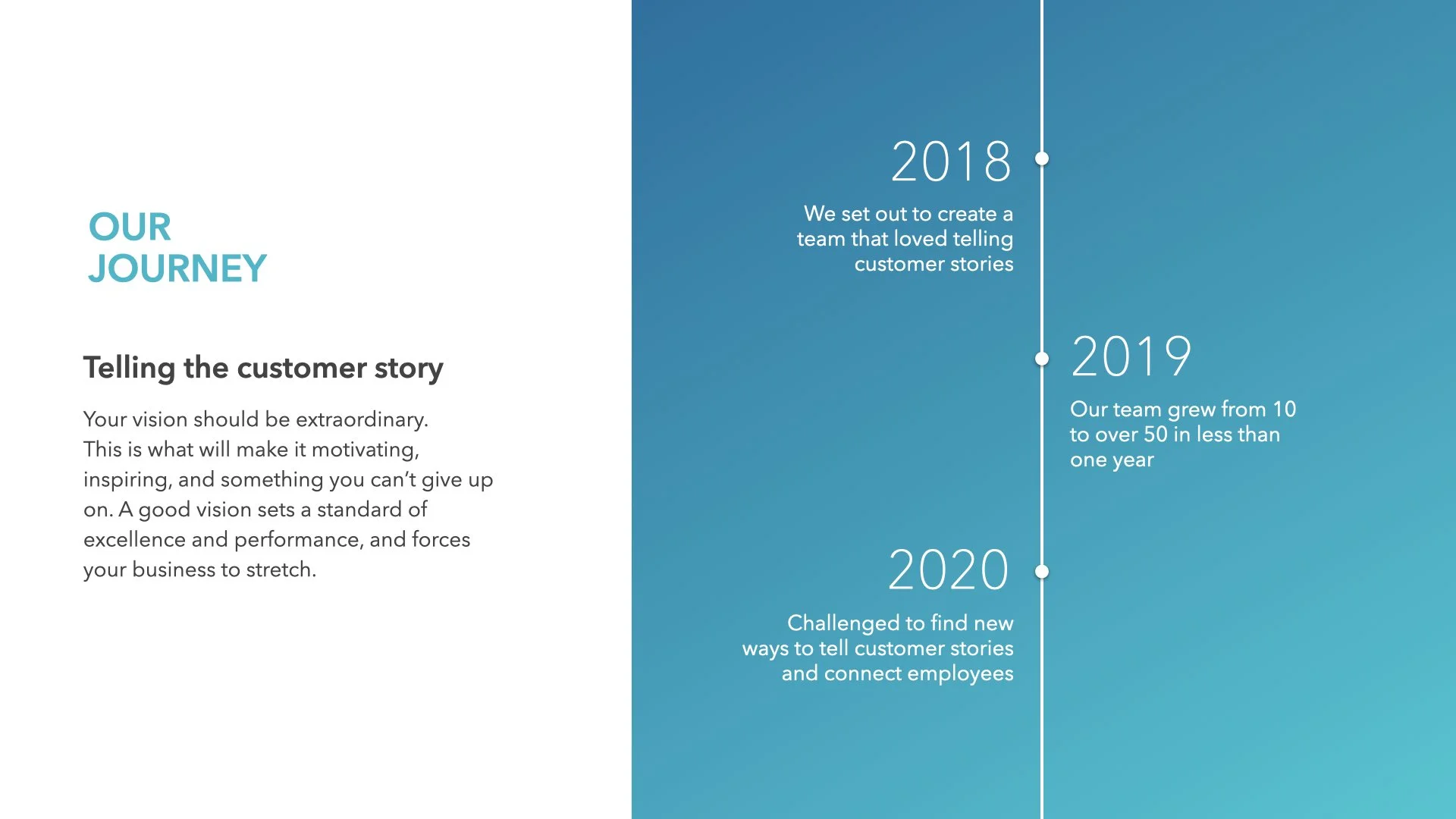 OUR
JOURNEY

Telling the customer story

Your vision should be extraordinary. This is what will make it motivating, inspiring, and something you can't give up on. A good vision sets a standard of excellence and performance, and forces your business to stretch.

2018

We set out to create a team that loved telling customer stories

2019

Our team grew from 10 to over 50 in less than one year

2020

Challenged to find new ways to tell customer stories and connect employees